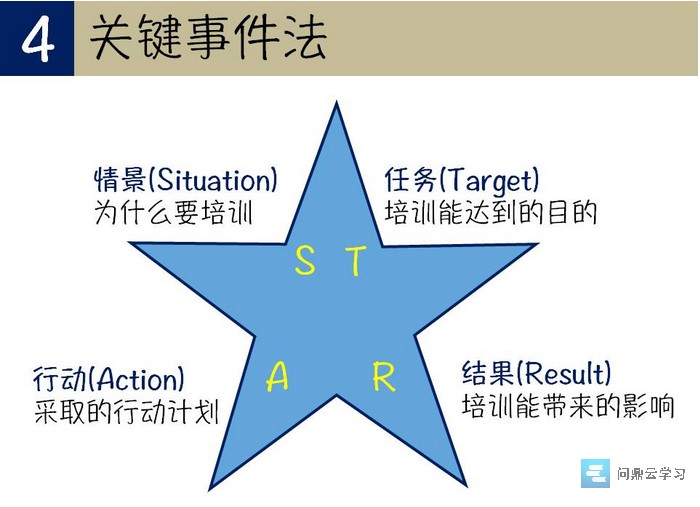 4 关键事件法

情景(Situation)
为什么要培训

任务(Target)
培训能达到的目的

S T

A R

行动(Action)
采取的行动计划

结果(Result)
培训能带来的影响

问鼎云学习